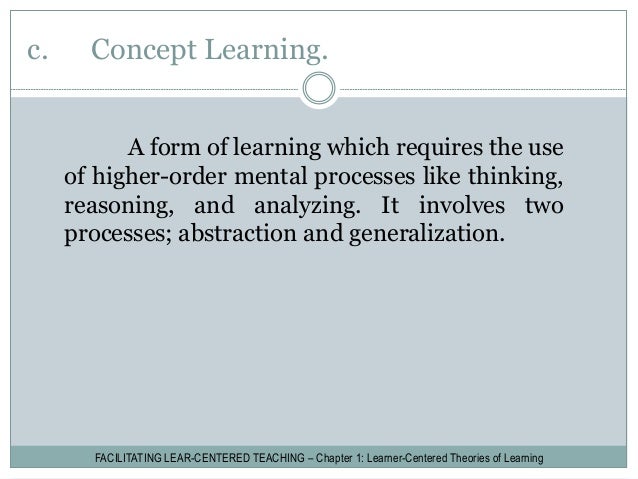 c. Concept Learning.

A form of learning which requires the use of higher-order mental processes like thinking, reasoning, and analyzing. It involves two processes; abstraction and generalization.

FACILITATING LEAR-CENTERED TEACHING – Chapter 1: Learner-Centered Theories of Learning